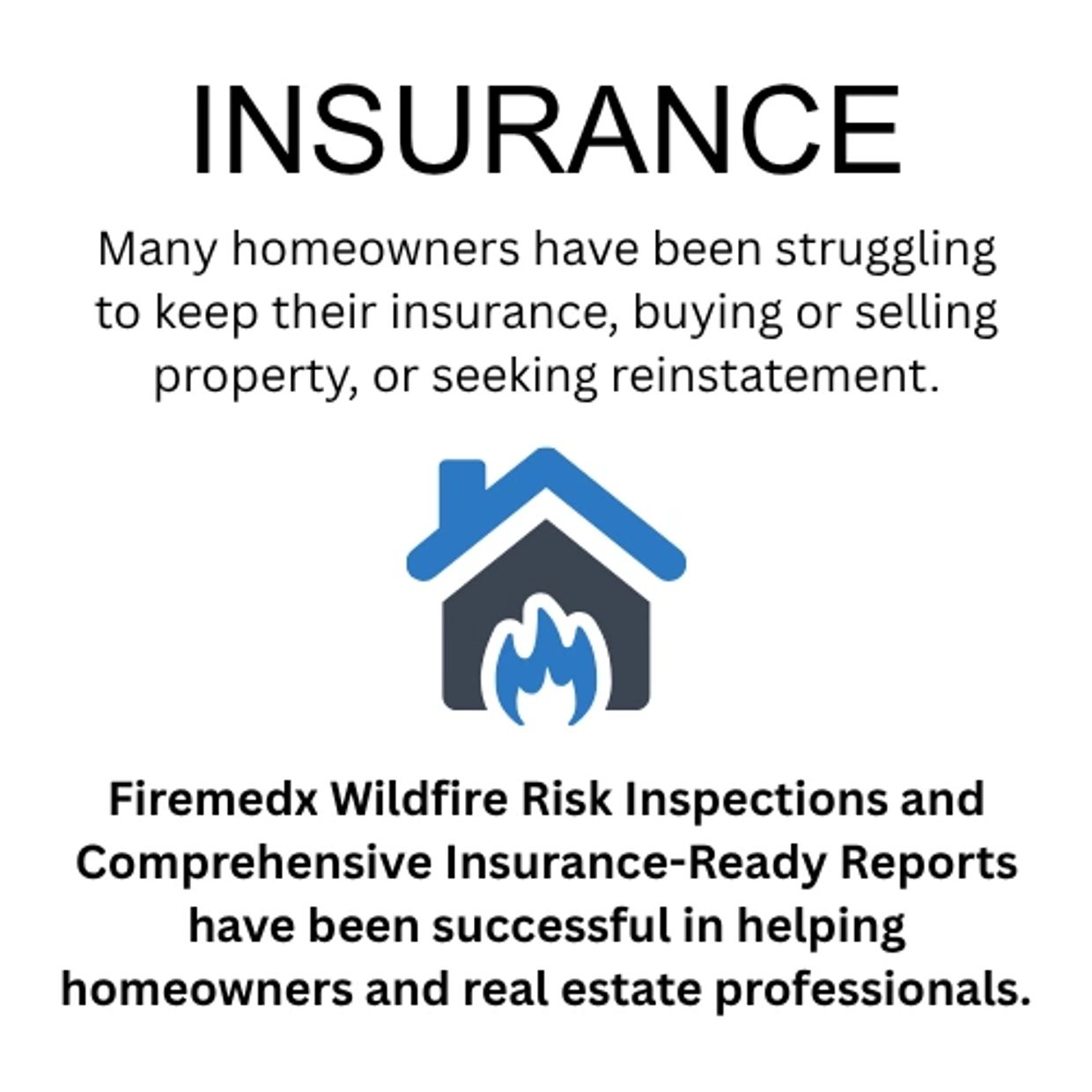 INSURANCE

Many homeowners have been struggling to keep their insurance, buying or selling property, or seeking reinstatement.

Firemedx Wildfire Risk Inspections and Comprehensive Insurance-Ready Reports have been successful in helping homeowners and real estate professionals.